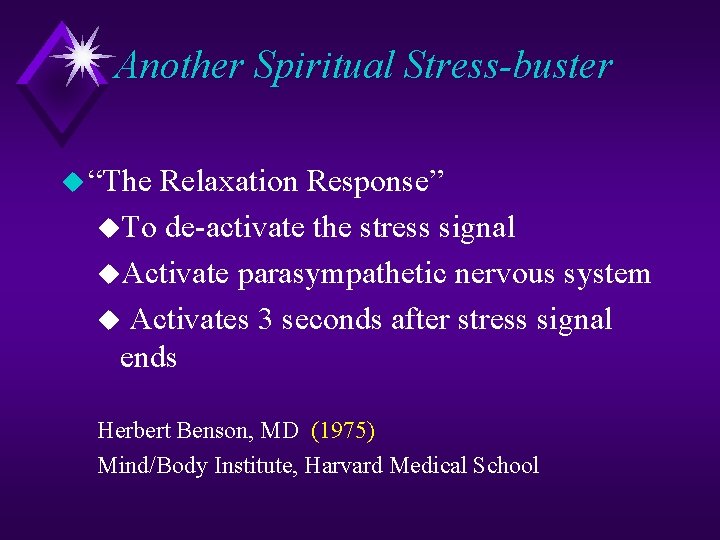 Another Spiritual Stress-buster

“The Relaxation Response”

To de-activate the stress signal

Activate parasympathetic nervous system

Activates 3 seconds after stress signal ends

Herbert Benson, MD (1975)
Mind/Body Institute, Harvard Medical School